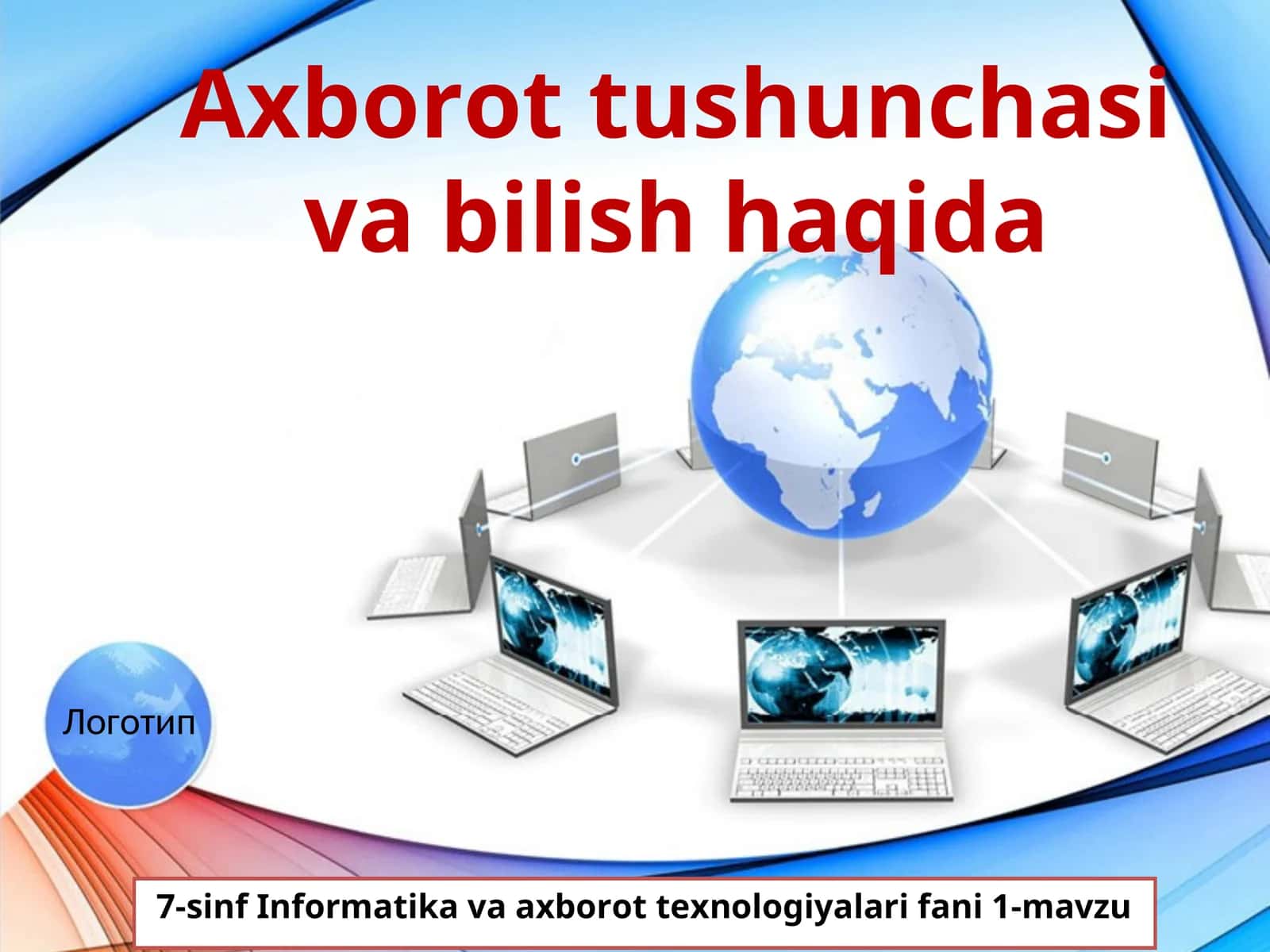 Axborot tushunchasi va bilish haqida

Логотип

7-sinf Informatika va axborot texnologiyalari fani 1-mavzu